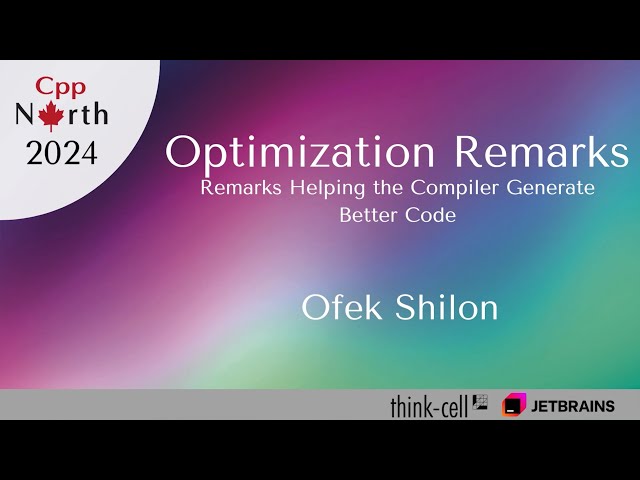 Cpp
North
2024

Optimization Remarks
Remarks Helping the Compiler Generate Better Code

Ofek Shilon

think-cell
JETBRAINS